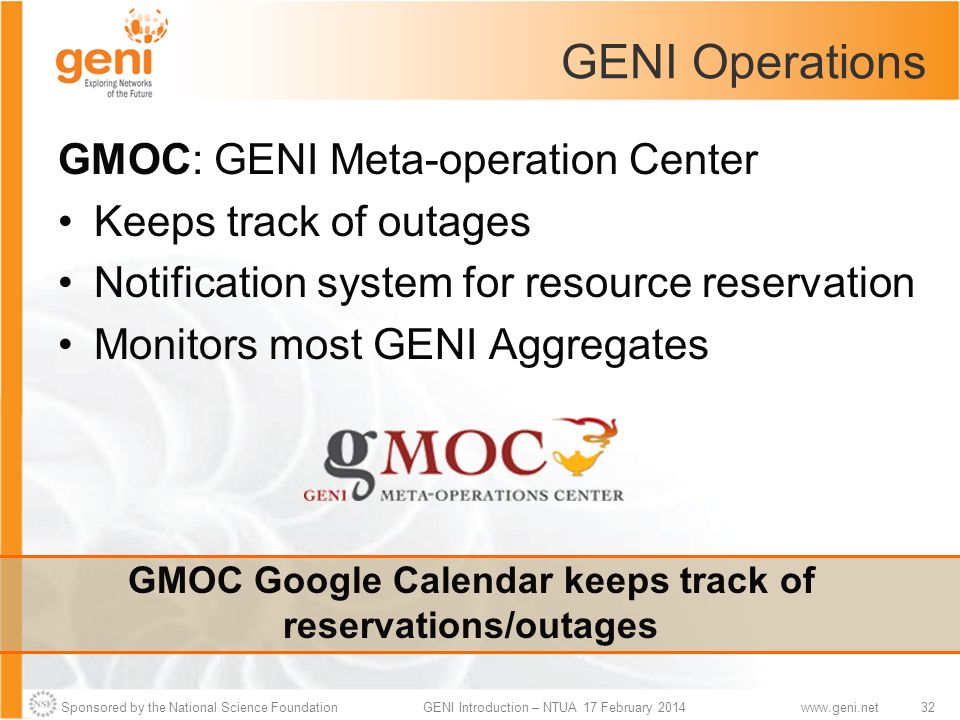 geni
Exploring Networks of the Future

GENI Operations

GMOC: GENI Meta-operation Center
• Keeps track of outages
• Notification system for resource reservation
• Monitors most GENI Aggregates

gMOC
GENI META-OPERATIONS CENTER

GMOC Google Calendar keeps track of reservations/outages

NSF Sponsored by the National Science Foundation GENI Introduction – NTUA 17 February 2014 www.geni.net 32